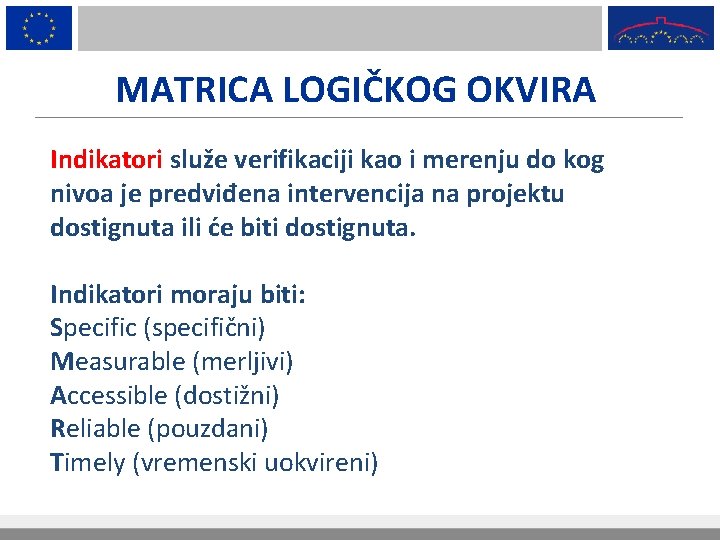 MATRICA LOGIČKOG OKVIRA

Indikatori služe verifikaciji kao i merenju do kog nivoa je predviđena intervencija na projektu dostignuta ili će biti dostignuta.

Indikatori moraju biti:
Specific (specifični)
Measurable (merljivi)
Accessible (dostižni)
Reliable (pouzdani)
Timely (vremenski uokvireni)